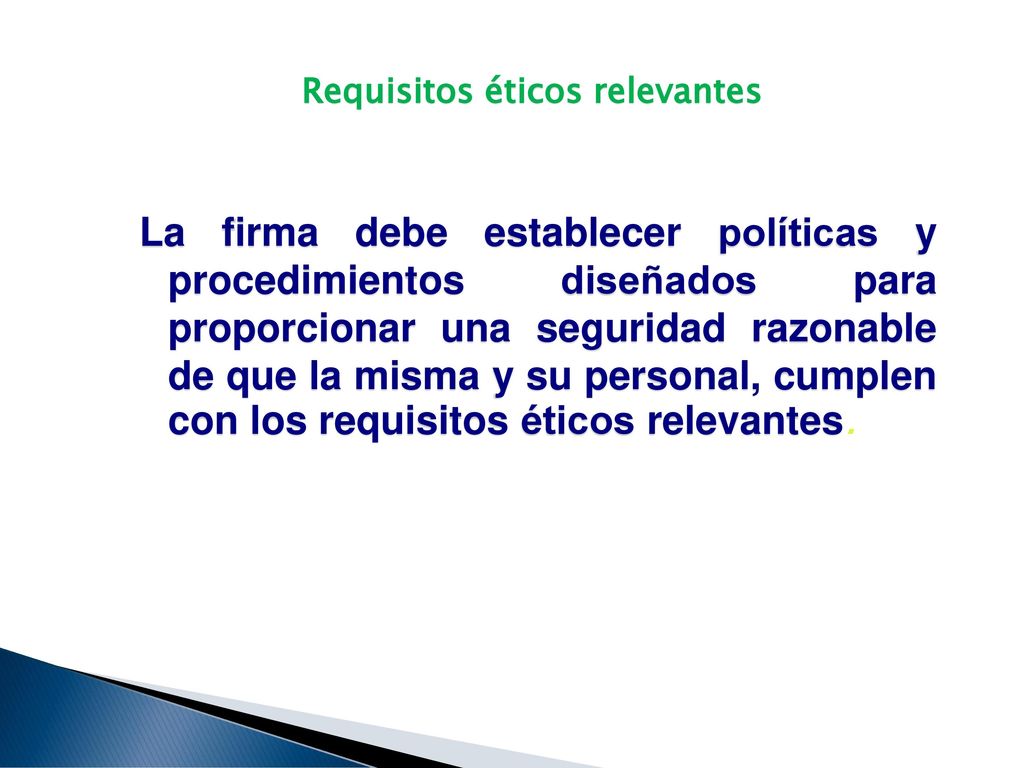 Requisitos éticos relevantes

La firma debe establecer políticas y procedimientos diseñados para proporcionar una seguridad razonable de que la misma y su personal, cumplen con los requisitos éticos relevantes.